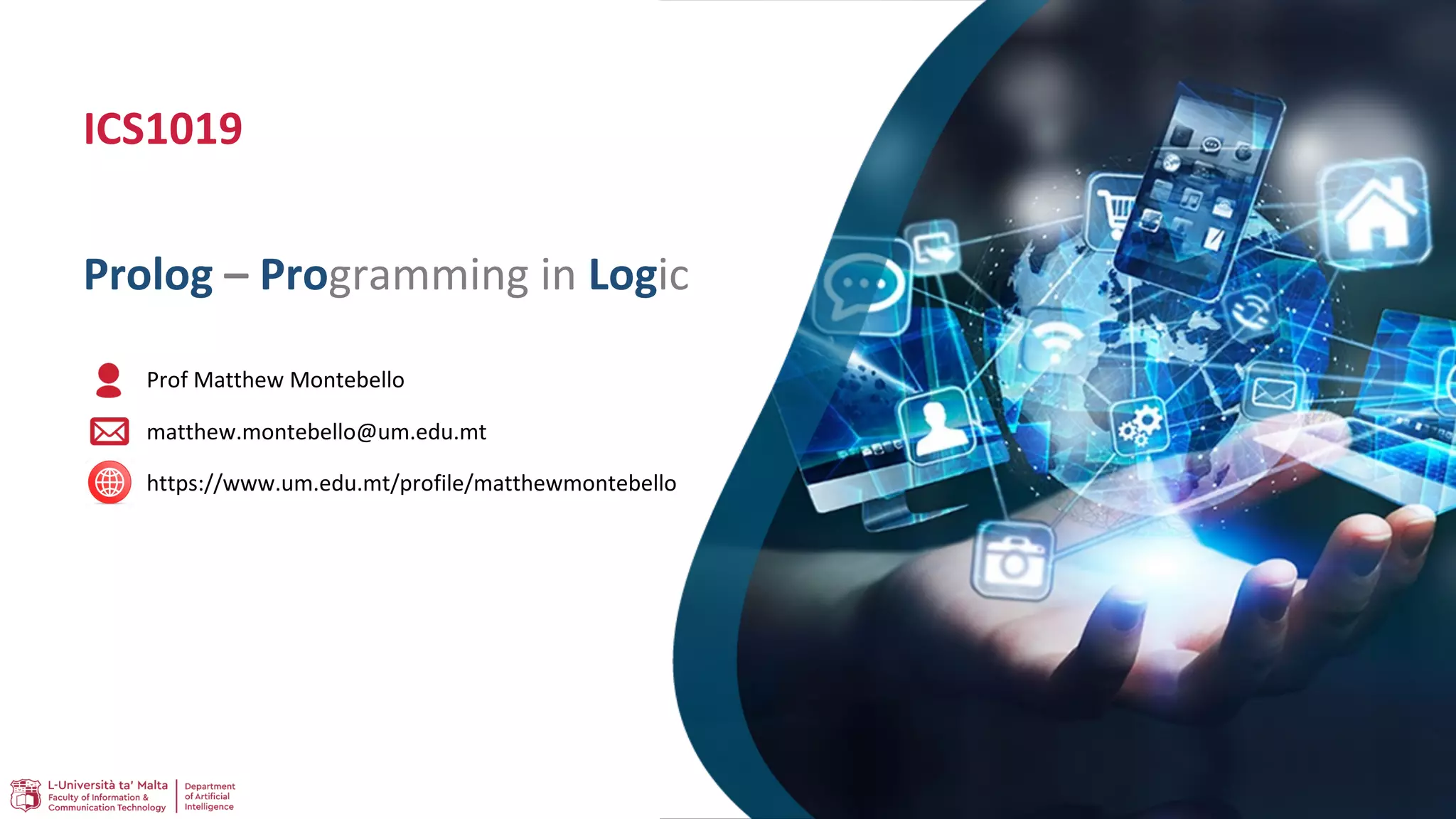 ICS1019

Prolog – Programming in Logic

Prof Matthew Montebello

matthew.montebello@um.edu.mt

https://www.um.edu.mt/profile/matthewmontebello

L-Università ta' Malta
Faculty of Information & Communication Technology

Department of Artificial Intelligence